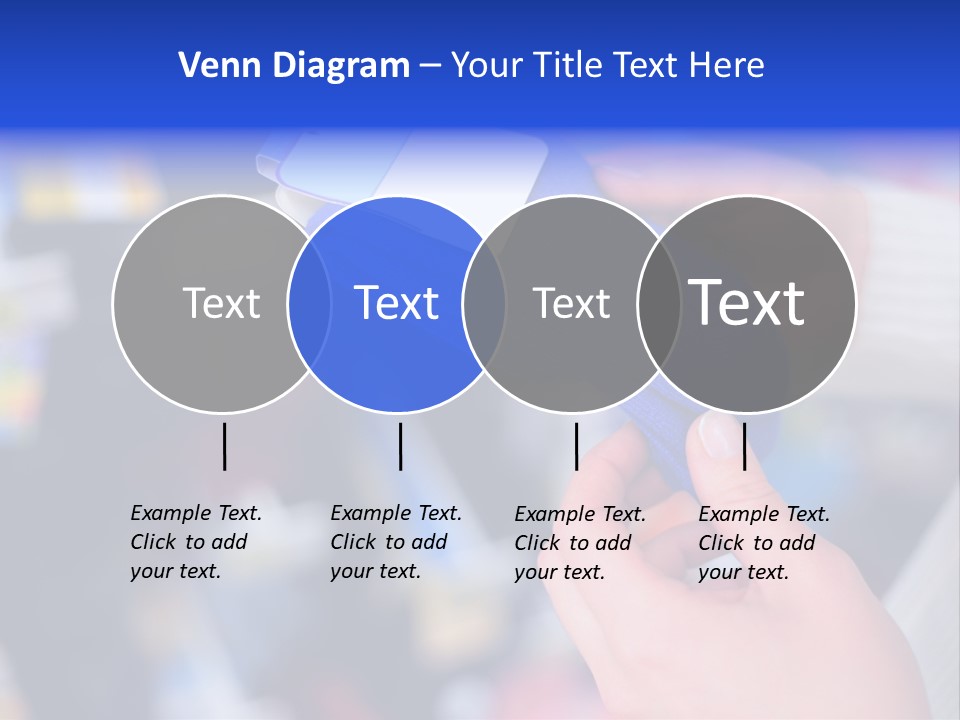 Venn Diagram – Your Title Text Here

Text

Text

Text

Text

Example Text. Click to add your text.

Example Text. Click to add your text.

Example Text. Click to add your text.

Example Text. Click to add your text.